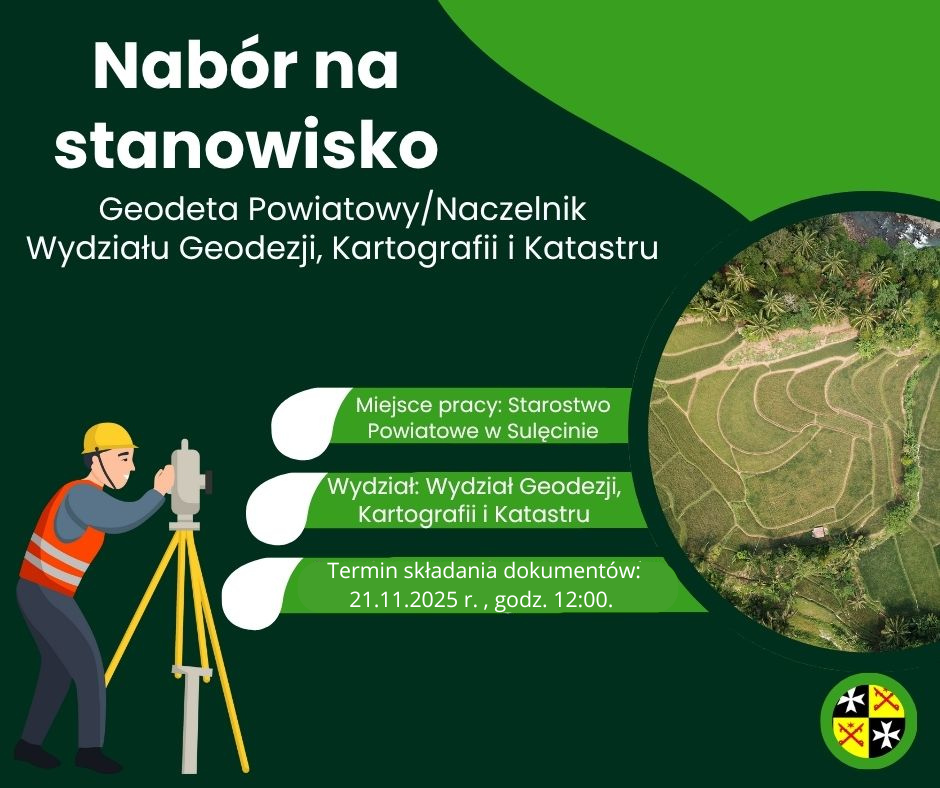 Nabór na stanowisko

Geodeta Powiatowy/Naczelnik Wydziału Geodezji, Kartografii i Katastru

Miejsce pracy: Starostwo Powiatowe w Sulęcinie

Wydział: Wydział Geodezji, Kartografii i Katastru

Termin składania dokumentów: 21.11.2025 r. , godz. 12:00.